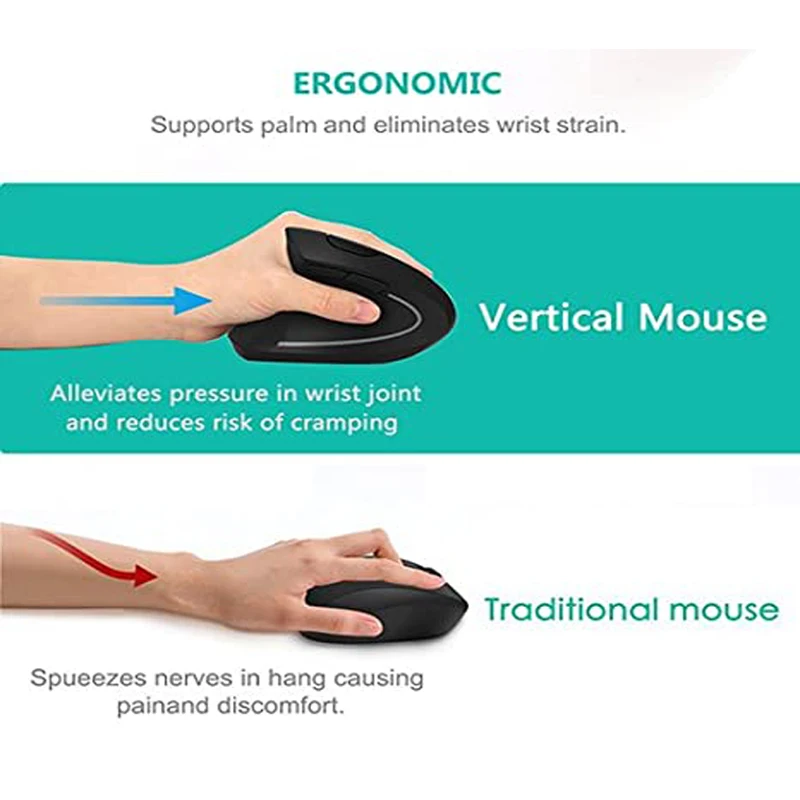 ERGONOMIC
Supports palm and eliminates wrist strain.

Vertical Mouse

Alleviates pressure in wrist joint and reduces risk of cramping

Traditional mouse

Spueezes nerves in hang causing painand discomfort.